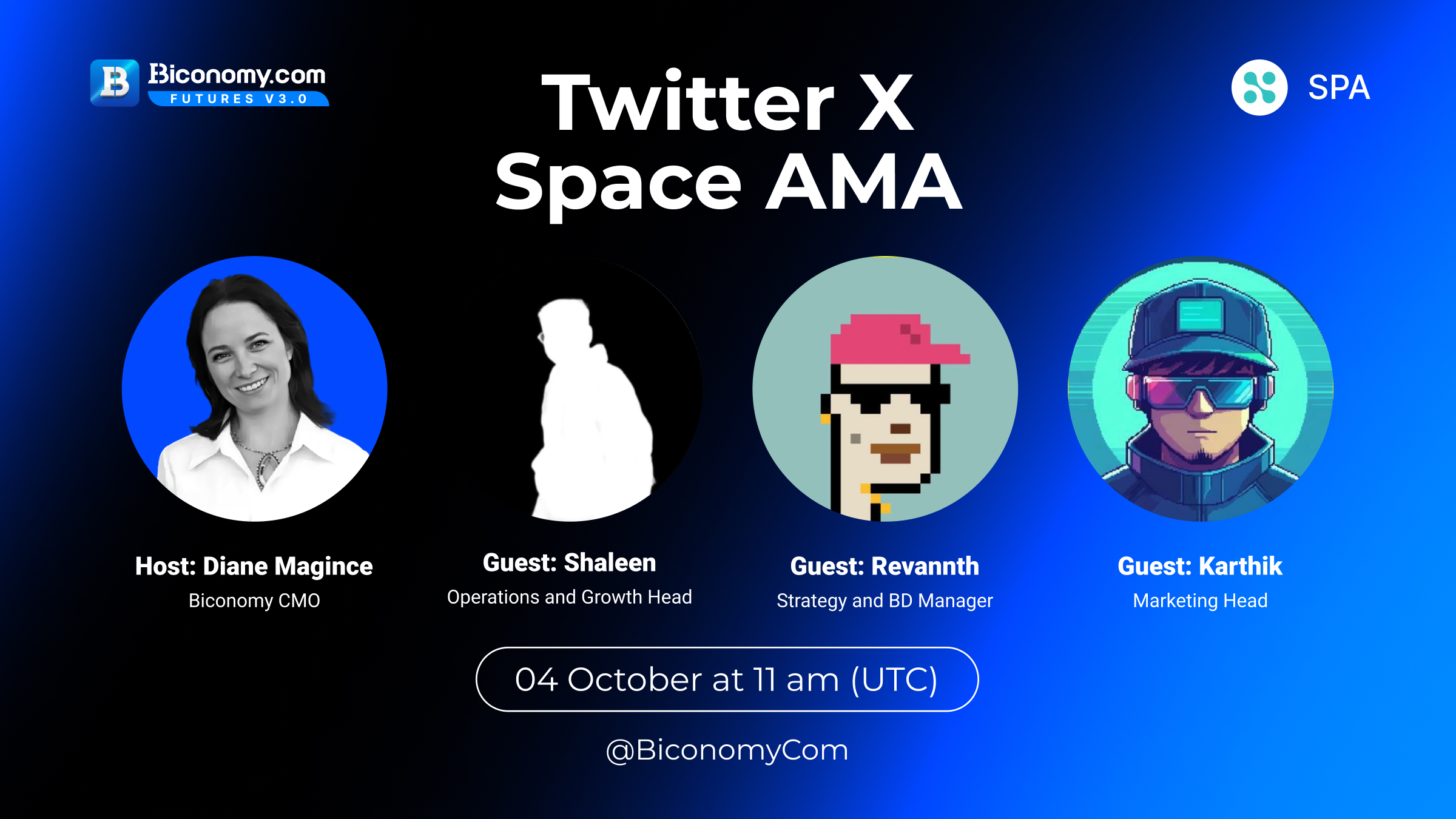 Biconomy.com
FUTURES V3.0

Twitter X
Space AMA

SPA

Host: Diane Magince
Biconomy CMO

Guest: Shaleen
Operations and Growth Head

Guest: Revannth
Strategy and BD Manager

Guest: Karthik
Marketing Head

04 October at 11 am (UTC)

@BiconomyCom